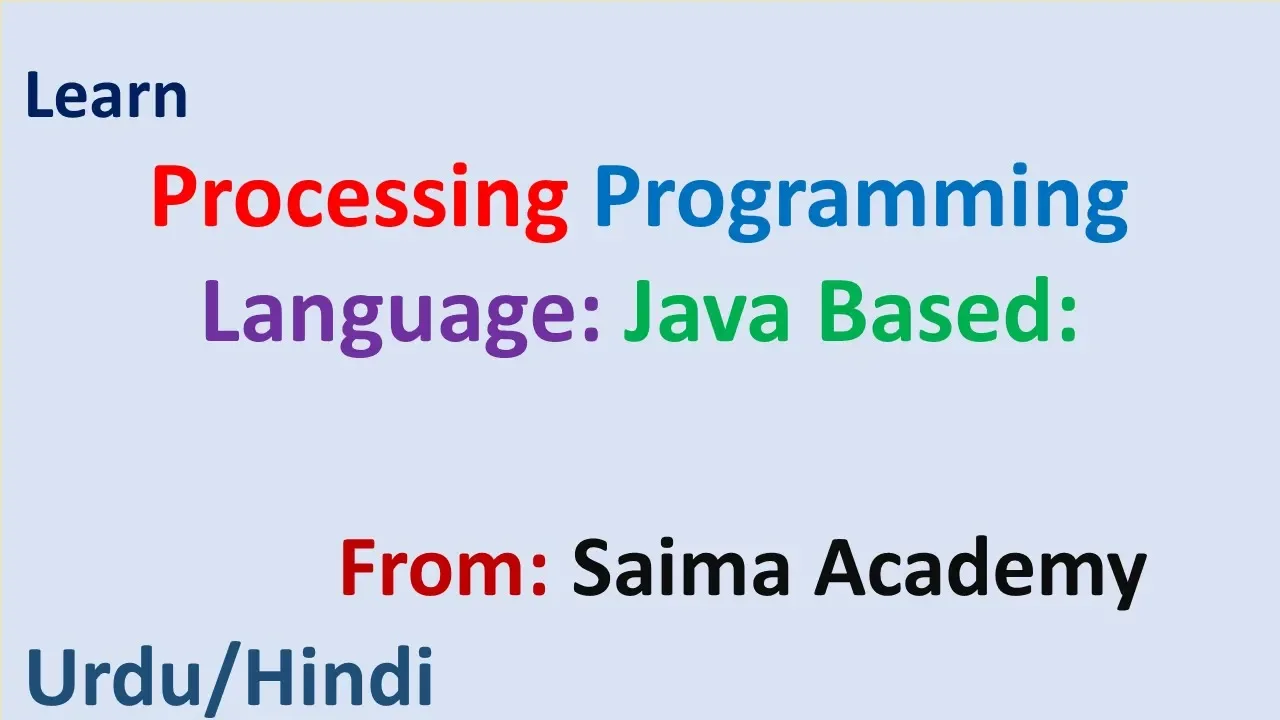 Learn

Processing Programming Language: Java Based:

From: Saima Academy

Urdu/Hindi